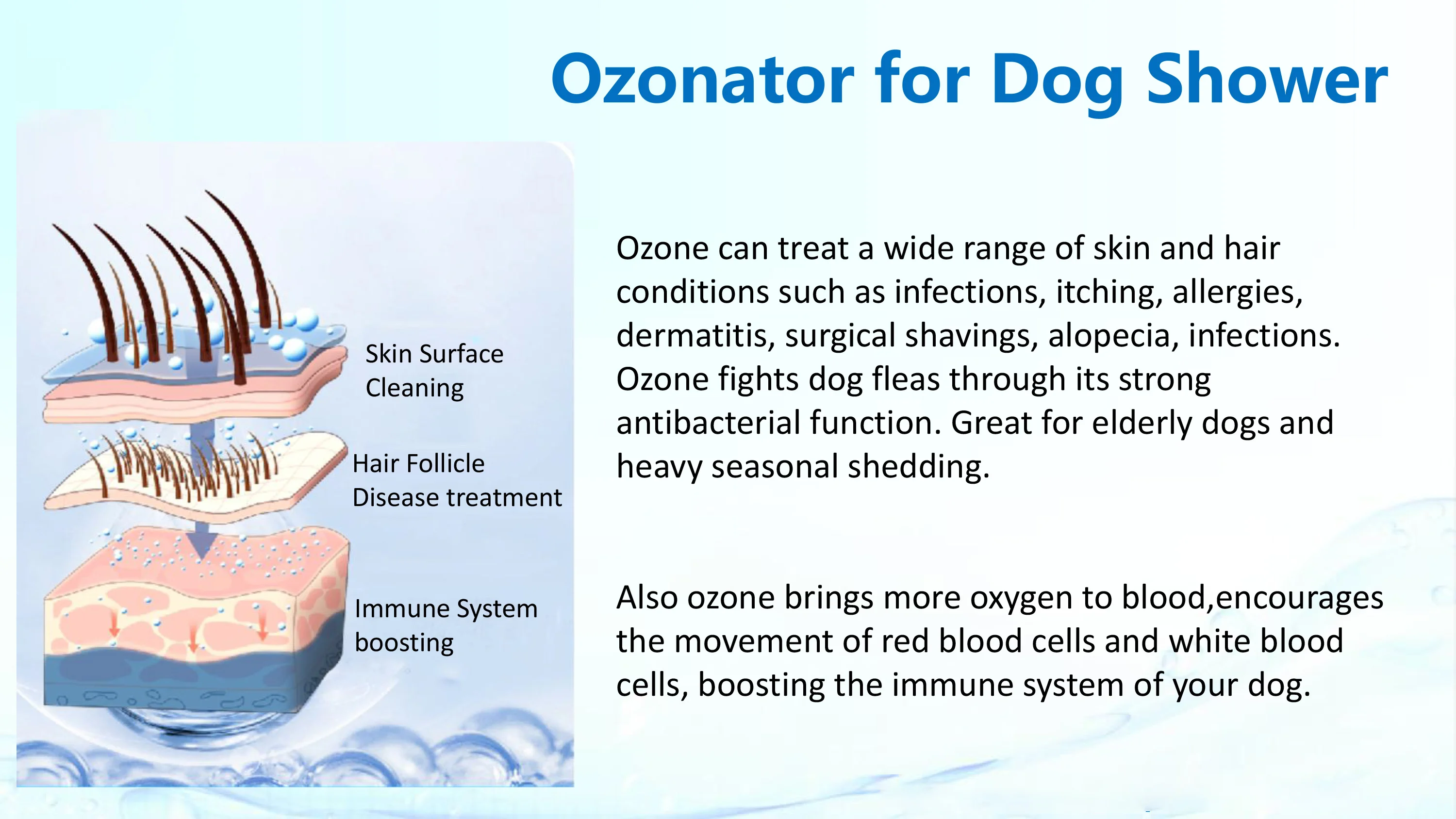 Ozonator for Dog Shower

Skin Surface Cleaning

Hair Follicle Disease treatment

Immune System boosting

Ozone can treat a wide range of skin and hair conditions such as infections, itching, allergies, dermatitis, surgical shavings, alopecia, infections. Ozone fights dog fleas through its strong antibacterial function. Great for elderly dogs and heavy seasonal shedding.

Also ozone brings more oxygen to blood,encourages the movement of red blood cells and white blood cells, boosting the immune system of your dog.